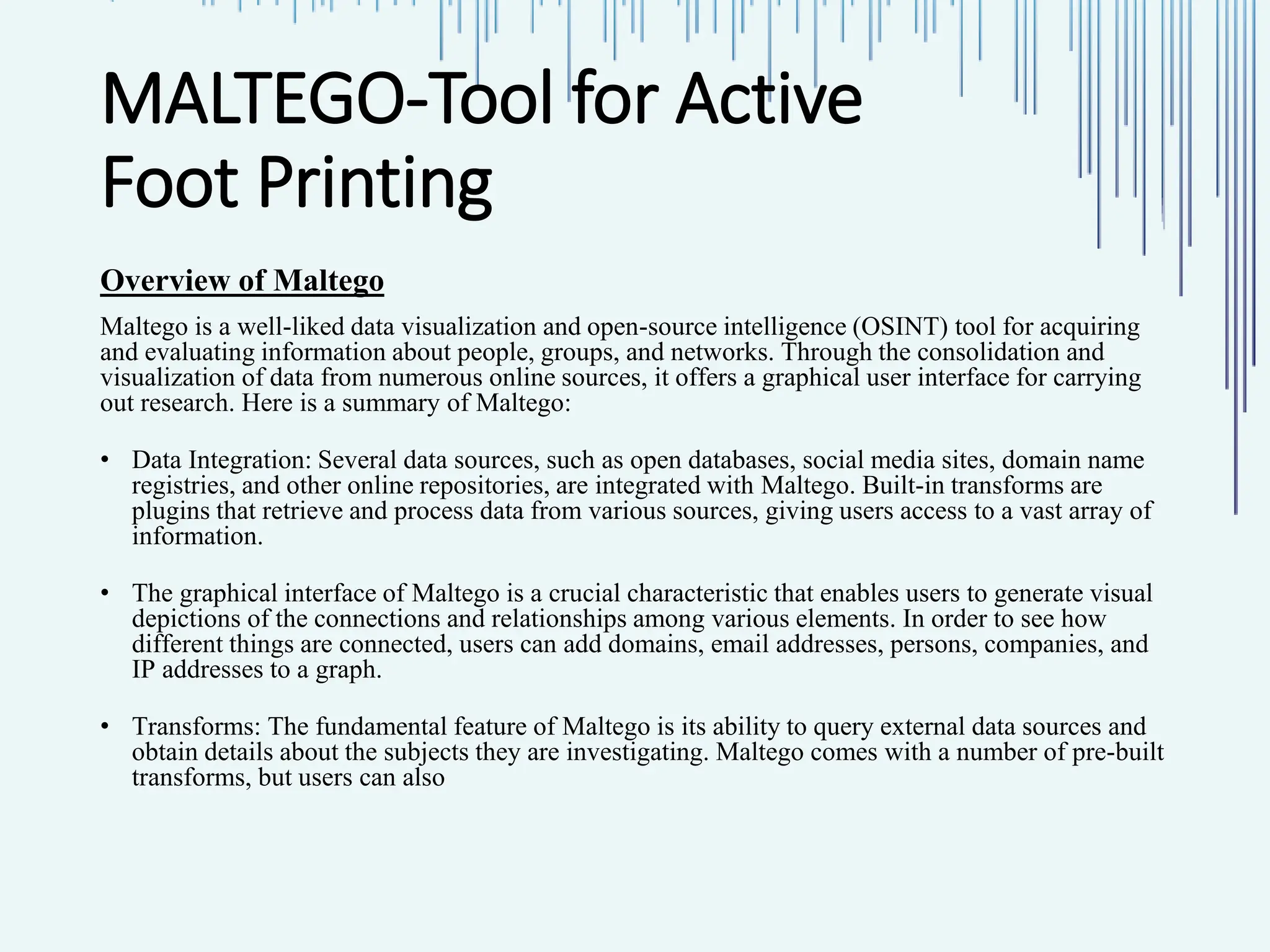 MALTEGO-Tool for Active Foot Printing

Overview of Maltego

Maltego is a well-liked data visualization and open-source intelligence (OSINT) tool for acquiring and evaluating information about people, groups, and networks. Through the consolidation and visualization of data from numerous online sources, it offers a graphical user interface for carrying out research. Here is a summary of Maltego:

• Data Integration: Several data sources, such as open databases, social media sites, domain name registries, and other online repositories, are integrated with Maltego. Built-in transforms are plugins that retrieve and process data from various sources, giving users access to a vast array of information.

• The graphical interface of Maltego is a crucial characteristic that enables users to generate visual depictions of the connections and relationships among various elements. In order to see how different things are connected, users can add domains, email addresses, persons, companies, and IP addresses to a graph.

• Transforms: The fundamental feature of Maltego is its ability to query external data sources and obtain details about the subjects they are investigating. Maltego comes with a number of pre-built transforms, but users can also